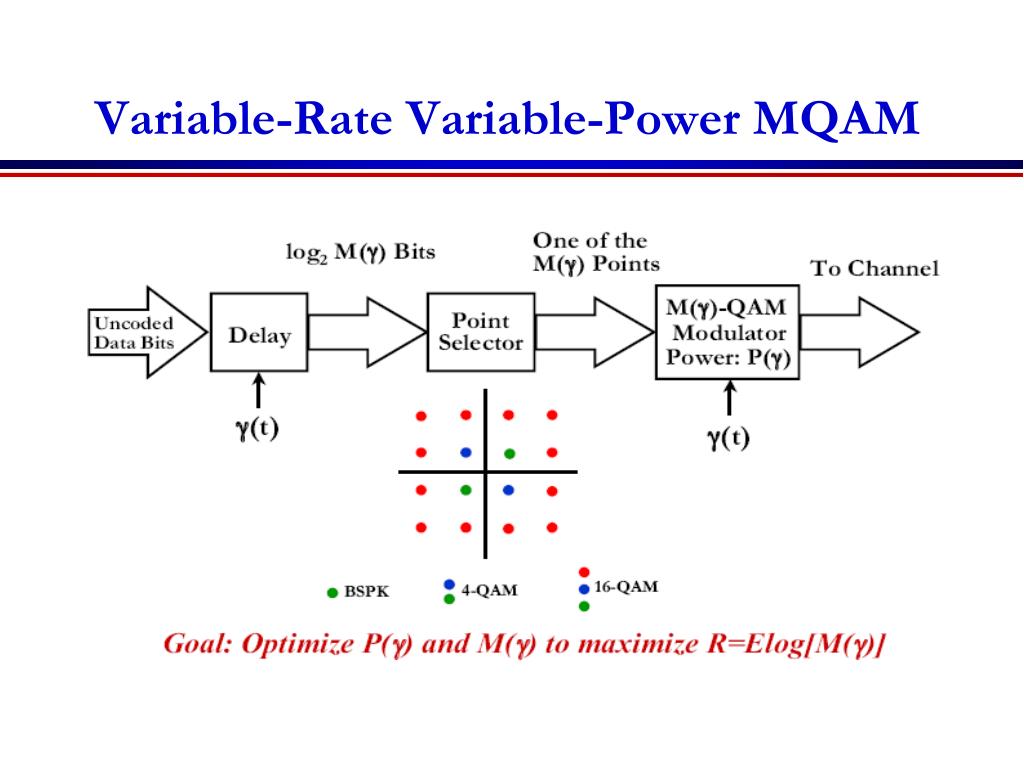 Variable-Rate Variable-Power MQAM

$\log_2 M(\gamma)$ Bits

One of the $M(\gamma)$ Points

To Channel

Uncoded Data Bits

Delay

Point Selector

$M(\gamma)$-QAM Modulator Power: $P(\gamma)$

$\gamma(t)$

$\gamma(t)$

BSPK

4-QAM

16-QAM

Goal: Optimize $P(\gamma)$ and $M(\gamma)$ to maximize $R=E\log[M(\gamma)]$